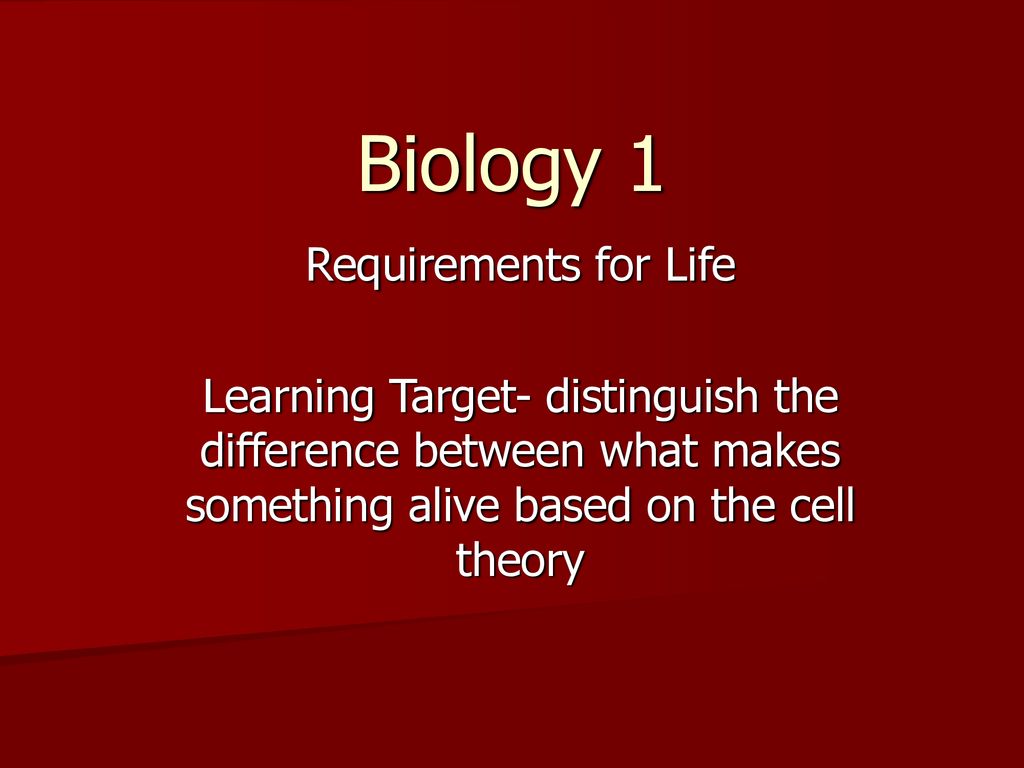 Biology 1

Requirements for Life

Learning Target- distinguish the difference between what makes something alive based on the cell theory